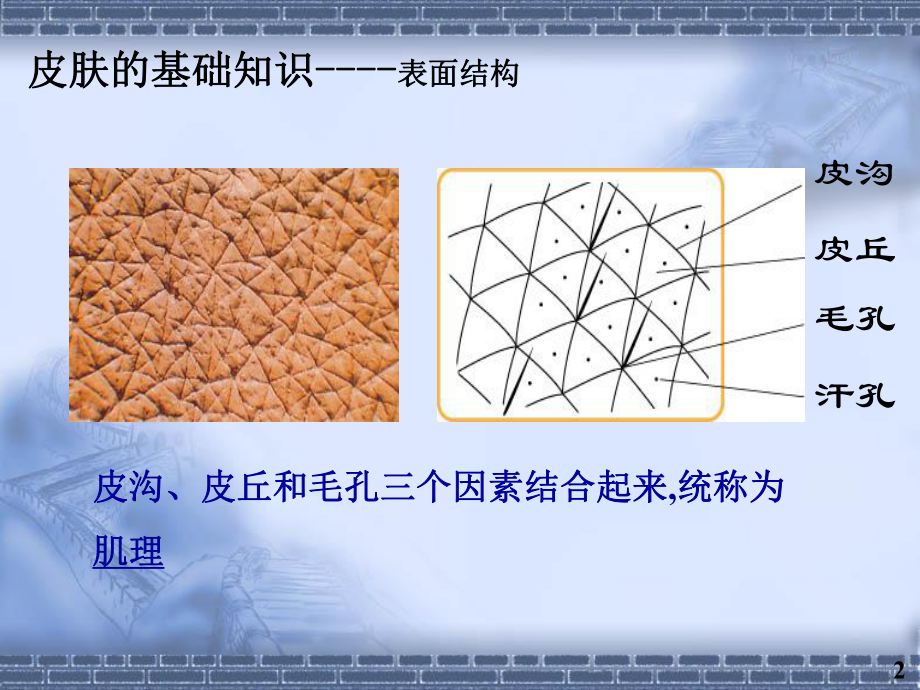 皮肤的基础知识----表面结构

皮沟

皮丘

毛孔

汗孔

皮沟、皮丘和毛孔三个因素结合起来,统称为肌理

2